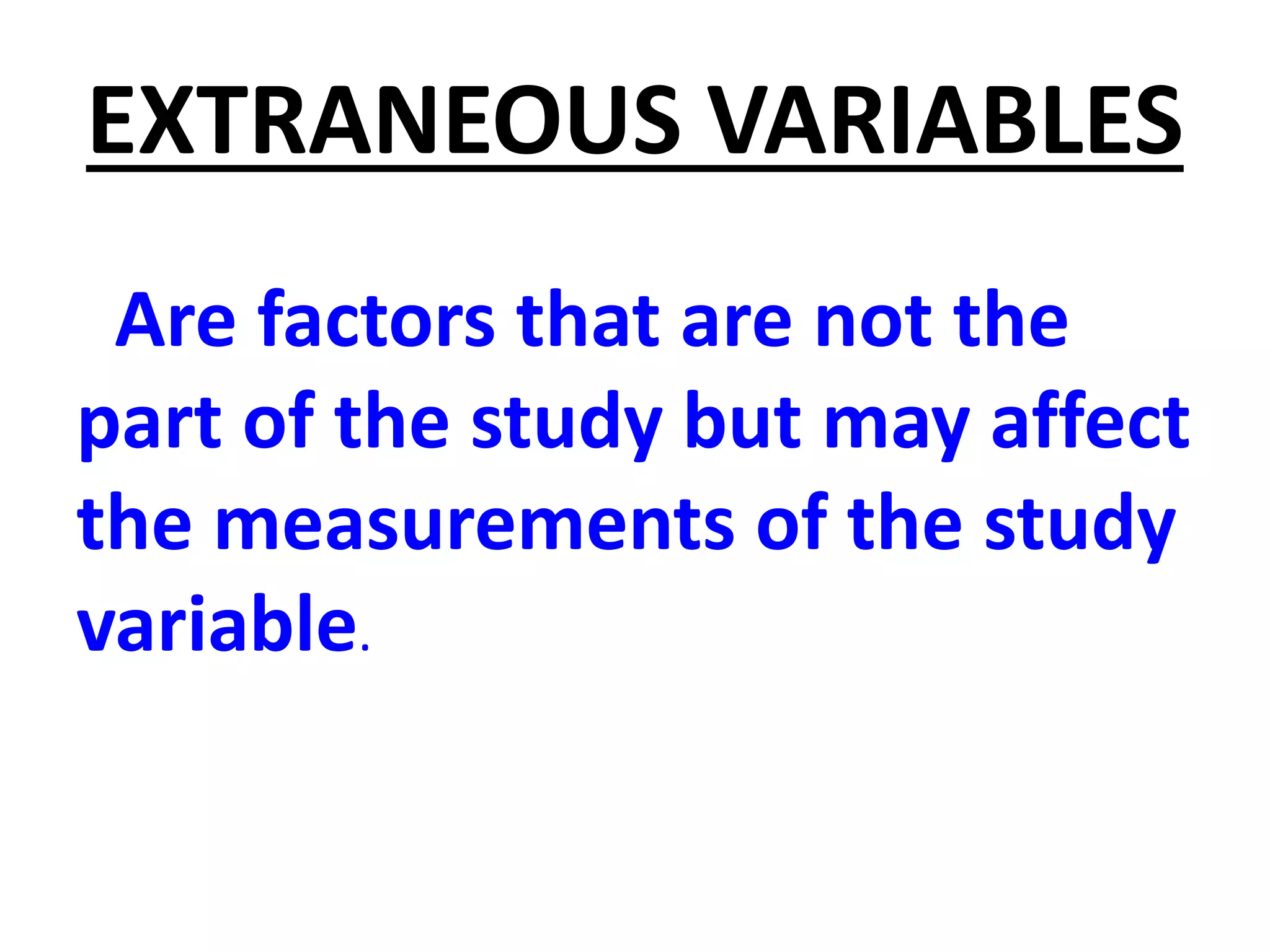 EXTRANEOUS VARIABLES

Are factors that are not the part of the study but may affect the measurements of the study variable.